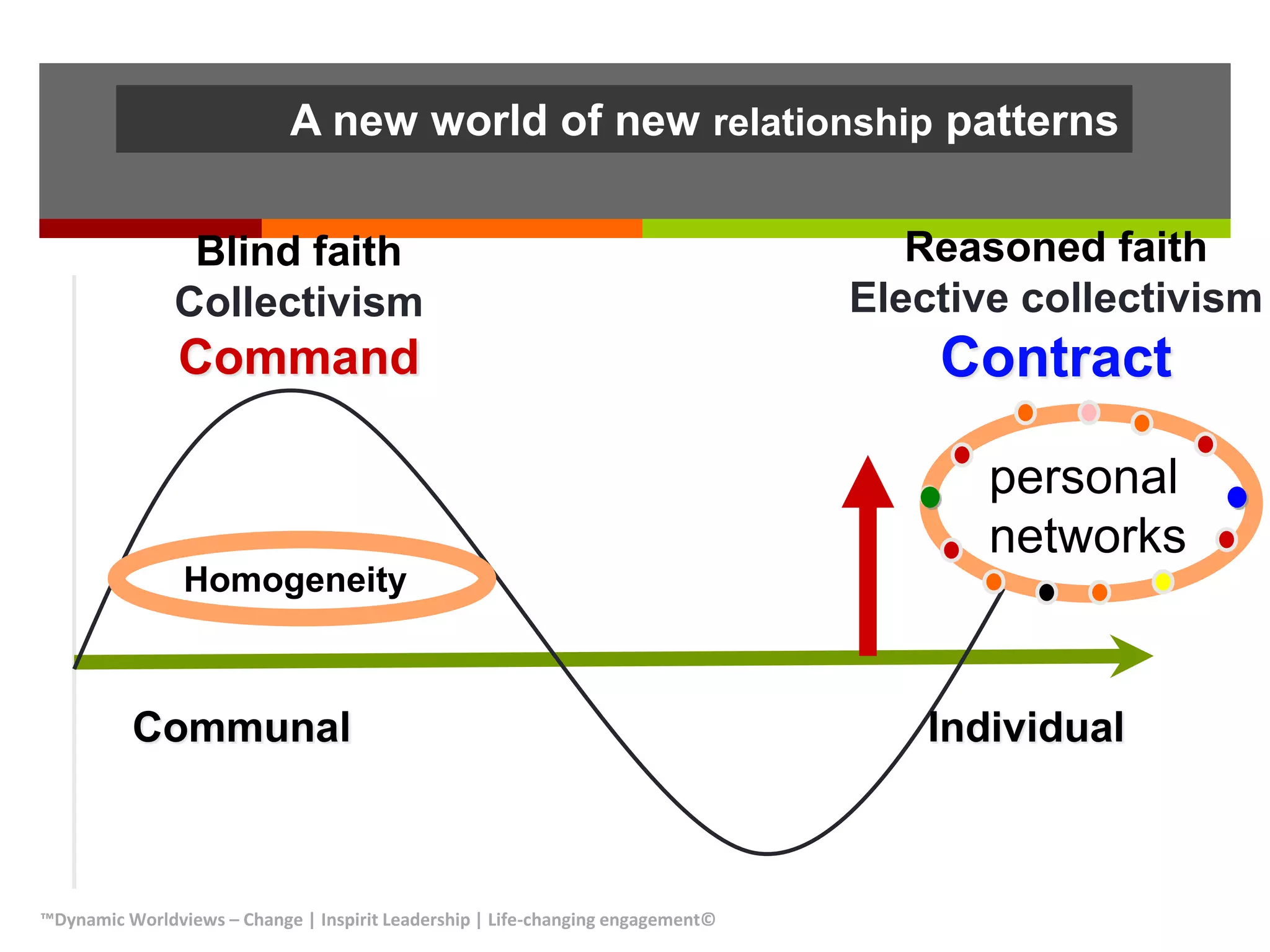 A new world of new relationship patterns

Blind faith
Collectivism
Command

Reasoned faith
Elective collectivism
Contract

Homogeneity

personal networks

Communal

Individual

™Dynamic Worldviews – Change | Inspirit Leadership | Life-changing engagement©